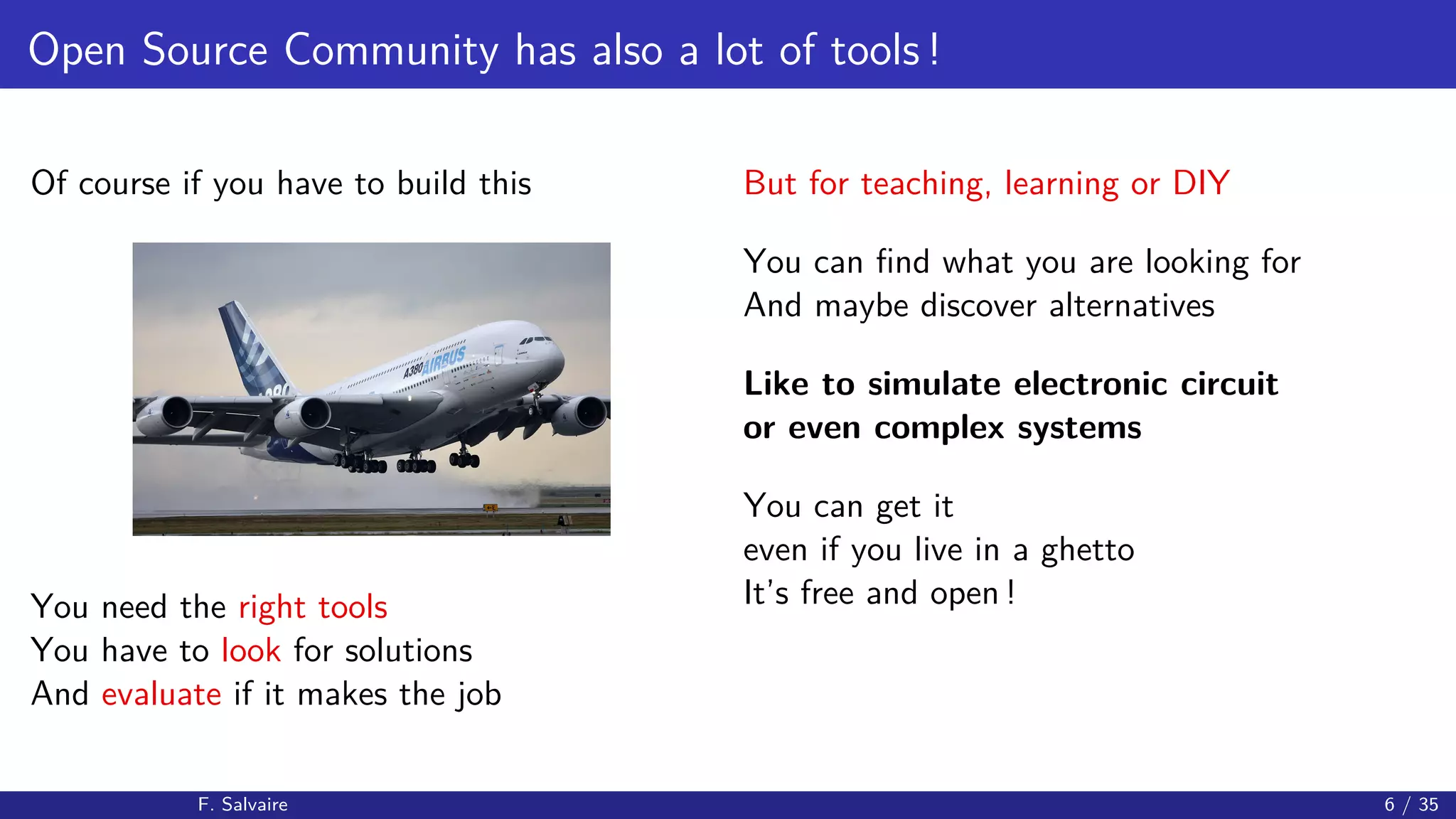 Open Source Community has also a lot of tools !

Of course if you have to build this

A380 AIRBUS

You need the right tools
You have to look for solutions
And evaluate if it makes the job

But for teaching, learning or DIY

You can find what you are looking for
And maybe discover alternatives

Like to simulate electronic circuit
or even complex systems

You can get it
even if you live in a ghetto
It's free and open !

F. Salvaire

6 / 35